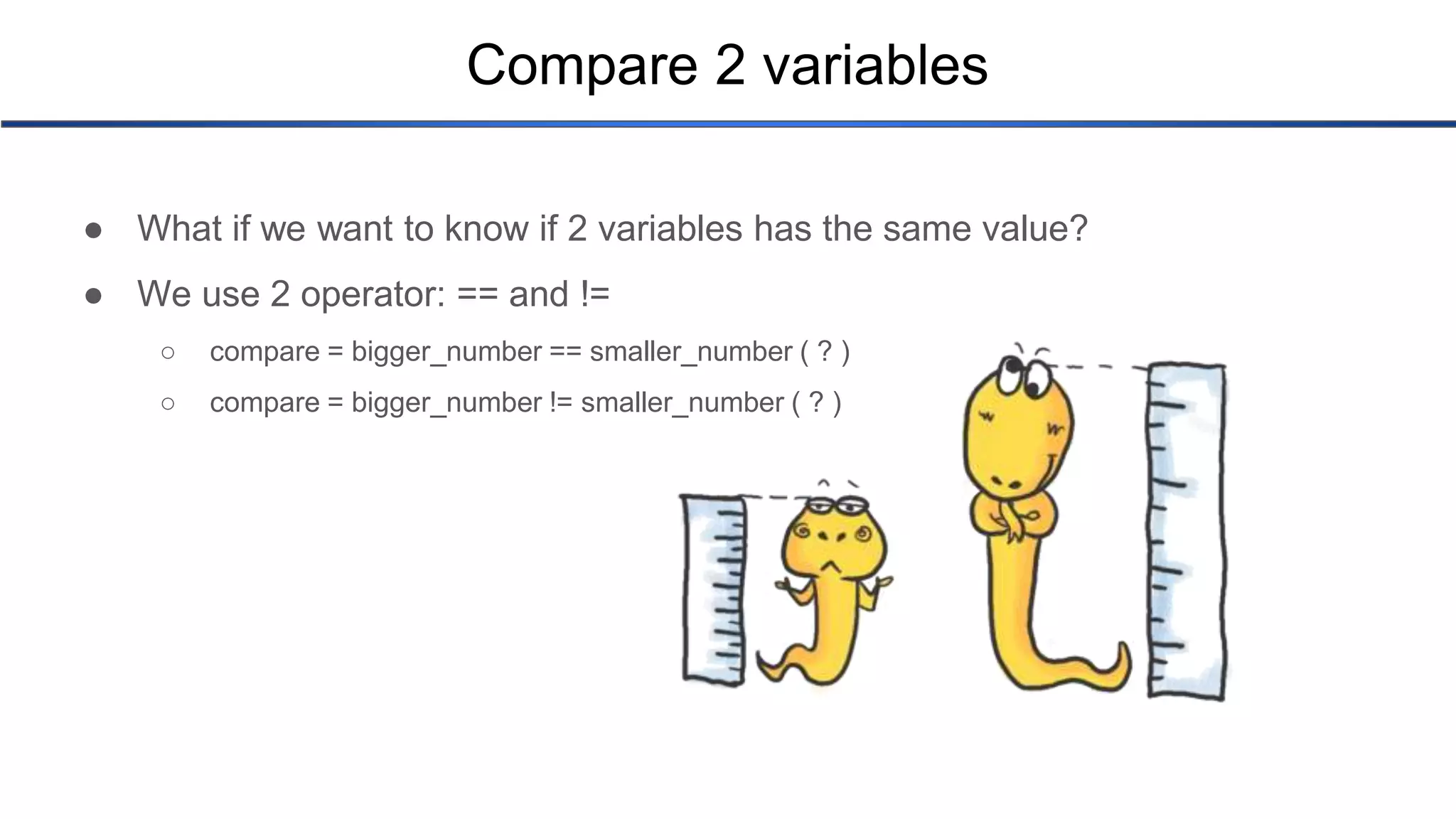 Compare 2 variables

● What if we want to know if 2 variables has the same value?

● We use 2 operator: == and !=

○ compare = bigger_number == smaller_number ( ? )

○ compare = bigger_number != smaller_number ( ? )